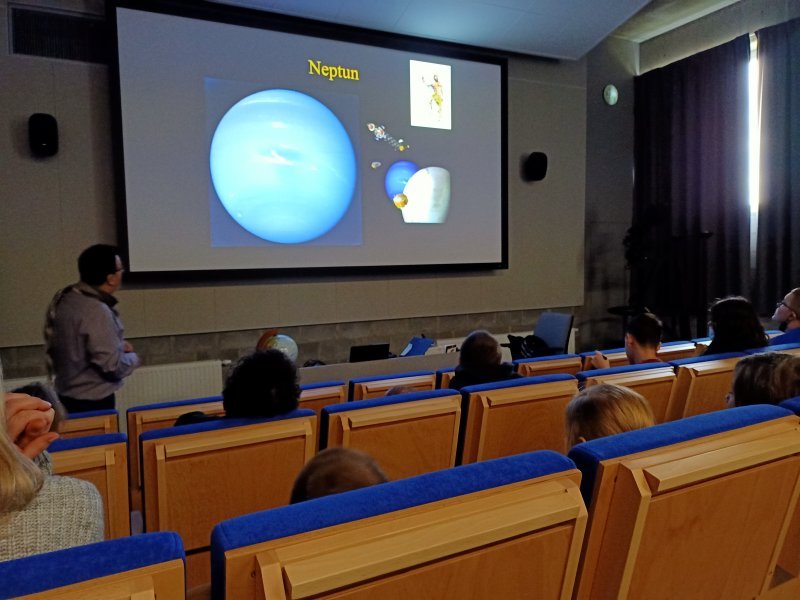 Neptun